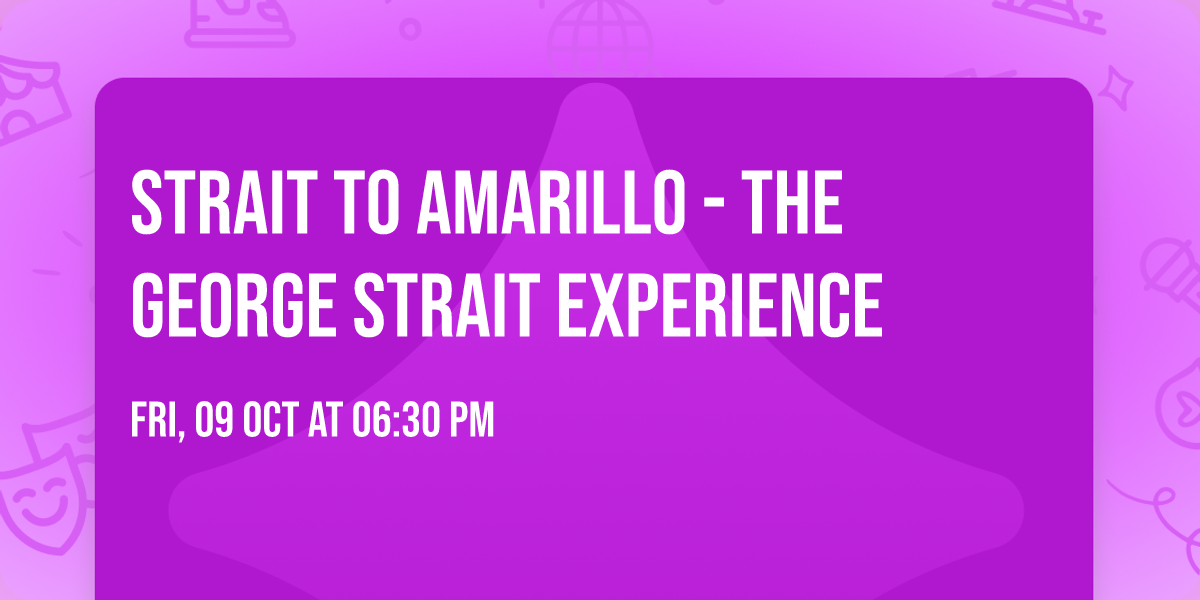 STRAIT TO AMARILLO - THE GEORGE STRAIT EXPERIENCE

FRI, 09 OCT AT 06:30 PM